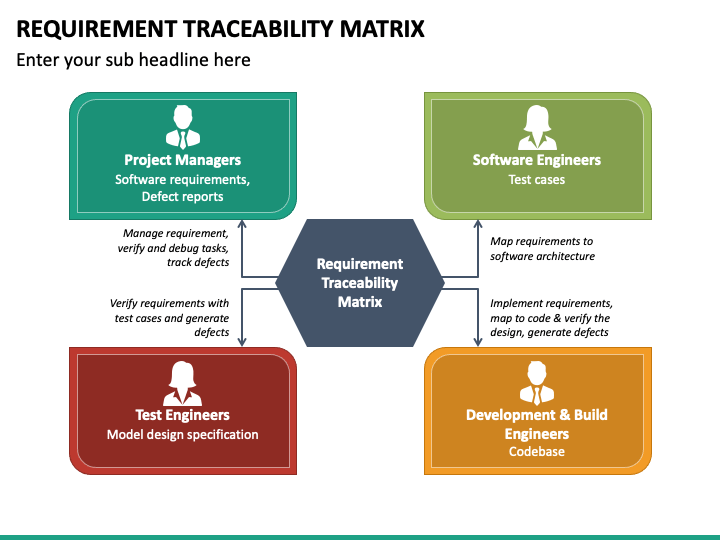 REQUIREMENT TRACEABILITY MATRIX

Enter your sub headline here

Project Managers
Software requirements, Defect reports

Software Engineers
Test cases

Manage requirement, verify and debug tasks, track defects

Map requirements to software architecture

Requirement Traceability Matrix

Verify requirements with test cases and generate defects

Implement requirements, map to code & verify the design, generate defects

Test Engineers
Model design specification

Development & Build Engineers
Codebase